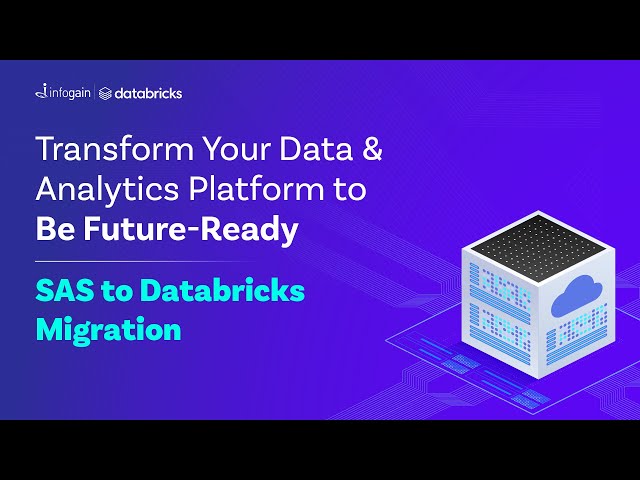 infogain | databricks

Transform Your Data & Analytics Platform to Be Future-Ready

SAS to Databricks Migration